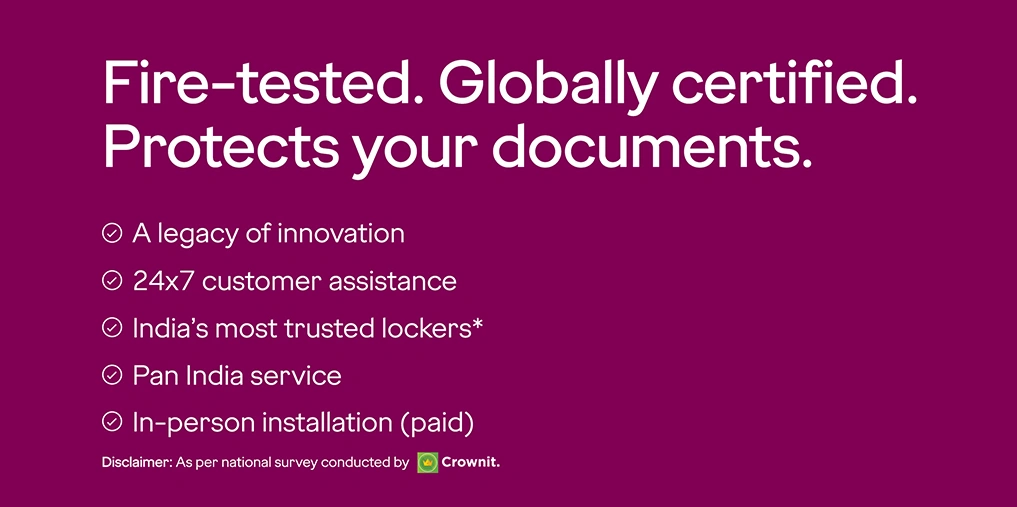 Fire-tested. Globally certified.
Protects your documents.

A legacy of innovation
24x7 customer assistance
India's most trusted lockers*
Pan India service
In-person installation (paid)

Disclaimer: As per national survey conducted by Crownit.